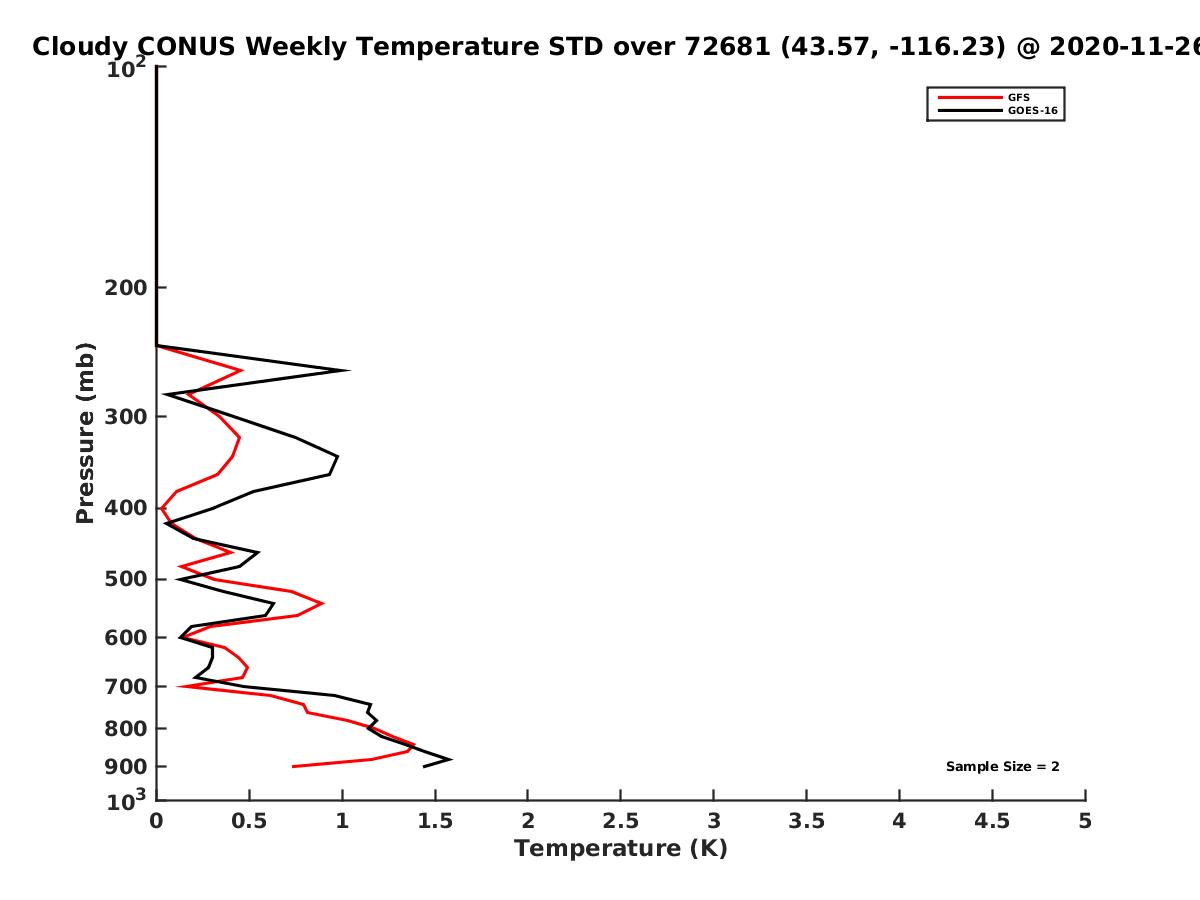 Cloudy CONUS Weekly Temperature STD over 72681 (43.57, -116.23) @ 2020-11-26

GFS
GOES-16

Pressure (mb)

$10^2$
200
300
400
500
600
700
800
900
$10^3$

Sample Size = 2

0
0.5
1
1.5
2
2.5
3
3.5
4
4.5
5

Temperature (K)